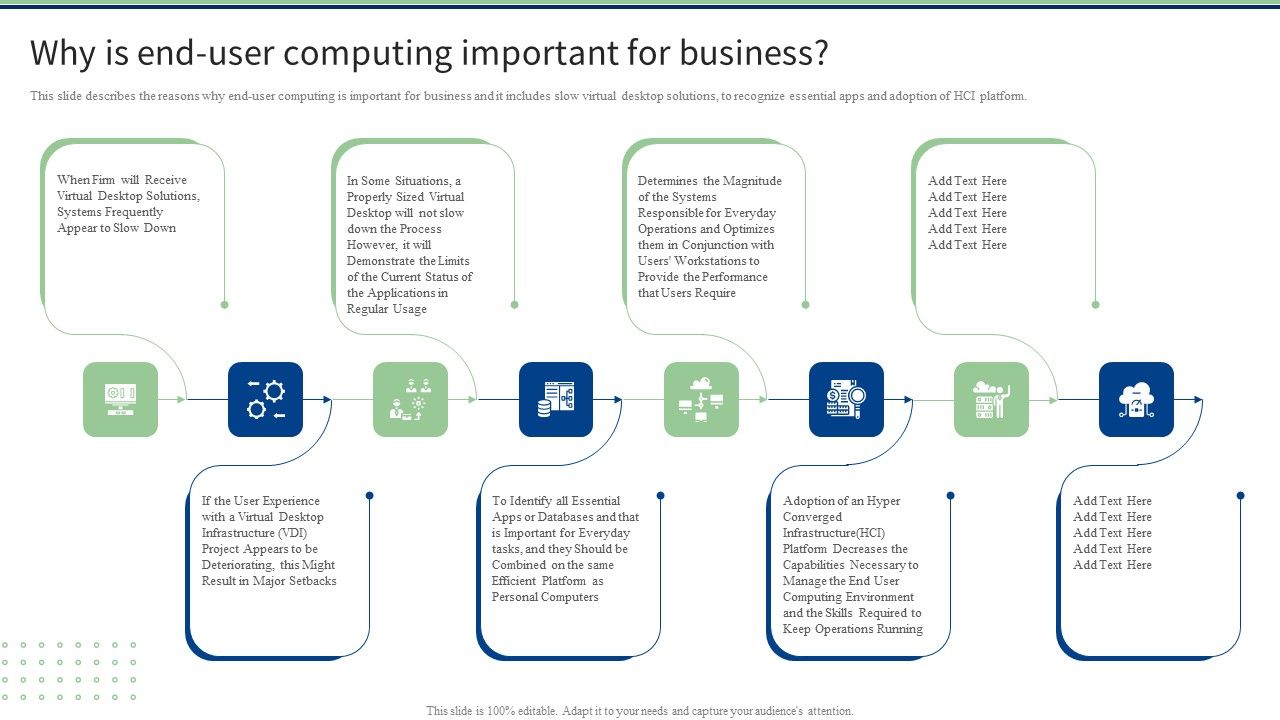 Why is end-user computing important for business?

This slide describes the reasons why end-user computing is important for business and it includes slow virtual desktop solutions, to recognize essential apps and adoption of HCI platform.

When Firm will Receive Virtual Desktop Solutions, Systems Frequently Appear to Slow Down

In Some Situations, a Properly Sized Virtual Desktop will not slow down the Process However, it will Demonstrate the Limits of the Current Status of the Applications in Regular Usage

Determines the Magnitude of the Systems Responsible for Everyday Operations and Optimizes them in Conjunction with Users' Workstations to Provide the Performance that Users Require

Add Text Here
Add Text Here
Add Text Here
Add Text Here
Add Text Here

If the User Experience with a Virtual Desktop Infrastructure (VDI) Project Appears to be Deteriorating, this Might Result in Major Setbacks

To Identify all Essential Apps or Databases and that is Important for Everyday tasks, and they Should be Combined on the same Efficient Platform as Personal Computers

Adoption of an Hyper Converged Infrastructure(HCI) Platform Decreases the Capabilities Necessary to Manage the End User Computing Environment and the Skills Required to Keep Operations Running

Add Text Here
Add Text Here
Add Text Here
Add Text Here
Add Text Here

This slide is 100% editable. Adapt it to your needs and capture your audience's attention.